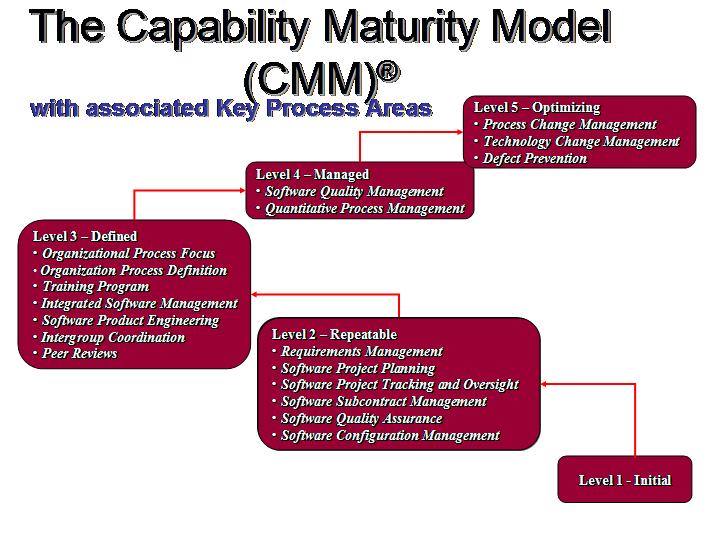 The Capability Maturity Model (CMM)®

with associated Key Process Areas

Level 5 – Optimizing
• Process Change Management
• Technology Change Management
• Defect Prevention

Level 4 – Managed
• Software Quality Management
• Quantitative Process Management

Level 3 – Defined
• Organizational Process Focus
• Organization Process Definition
• Training Program
• Integrated Software Management
• Software Product Engineering
• Intergroup Coordination
• Peer Reviews

Level 2 – Repeatable
• Requirements Management
• Software Project Planning
• Software Project Tracking and Oversight
• Software Subcontract Management
• Software Quality Assurance
• Software Configuration Management

Level 1 - Initial